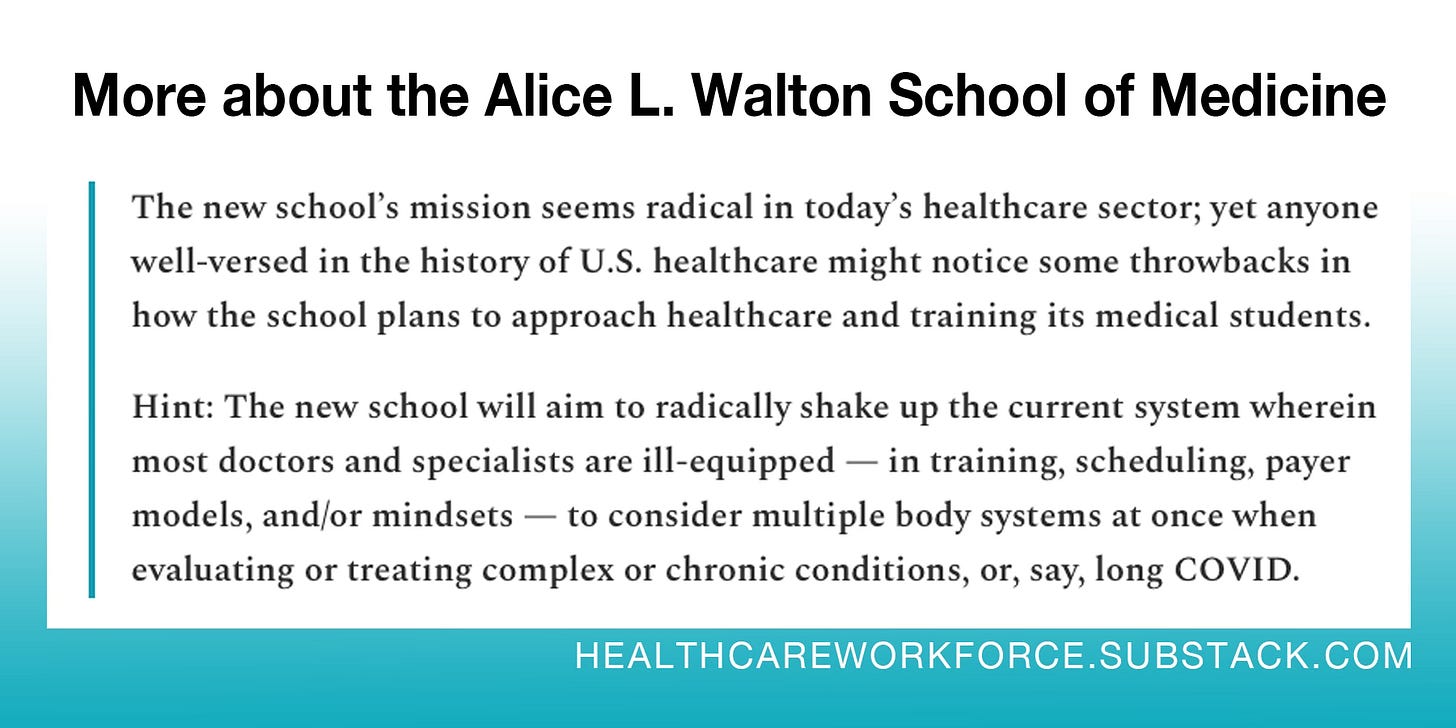 More about the Alice L. Walton School of Medicine

The new school's mission seems radical in today's healthcare sector; yet anyone well-versed in the history of U.S. healthcare might notice some throwbacks in how the school plans to approach healthcare and training its medical students.

Hint: The new school will aim to radically shake up the current system wherein most doctors and specialists are ill-equipped — in training, scheduling, payer models, and/or mindsets — to consider multiple body systems at once when evaluating or treating complex or chronic conditions, or, say, long COVID.

HEALTHCAREWORKFORCE.SUBSTACK.COM